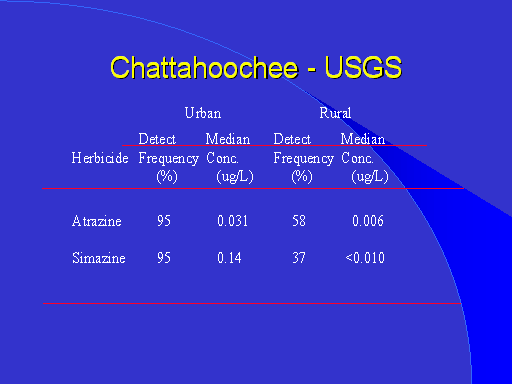 Chattahoochee - USGS

| | Urban | | Rural | |
|---|---|---|---|---|
| Herbicide | Detect Frequency (%) | Median Conc. (ug/L) | Detect Frequency (%) | Median Conc. (ug/L) |
| Atrazine | 95 | 0.031 | 58 | 0.006 |
| Simazine | 95 | 0.14 | 37 | <0.010 |